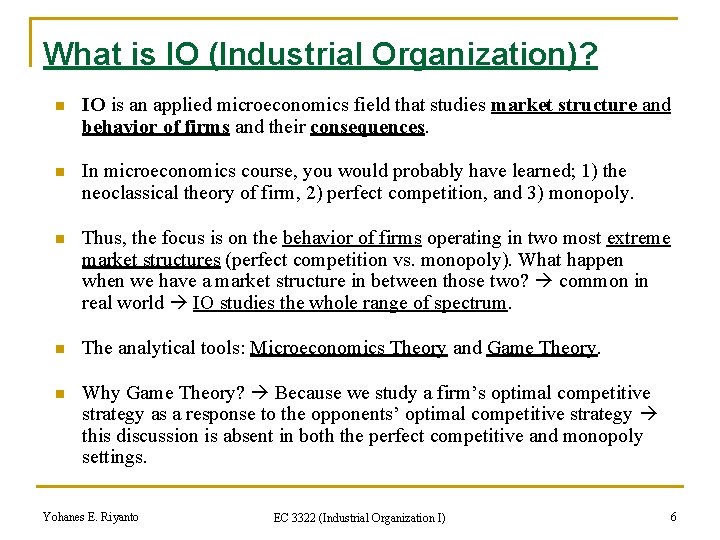 What is IO (Industrial Organization)?

IO is an applied microeconomics field that studies market structure and behavior of firms and their consequences.

In microeconomics course, you would probably have learned; 1) the neoclassical theory of firm, 2) perfect competition, and 3) monopoly.

Thus, the focus is on the behavior of firms operating in two most extreme market structures (perfect competition vs. monopoly). What happen when we have a market structure in between those two? → common in real world → IO studies the whole range of spectrum.

The analytical tools: Microeconomics Theory and Game Theory.

Why Game Theory? → Because we study a firm's optimal competitive strategy as a response to the opponents' optimal competitive strategy → this discussion is absent in both the perfect competitive and monopoly settings.

Yohanes E. Riyanto

EC 3322 (Industrial Organization I)

6